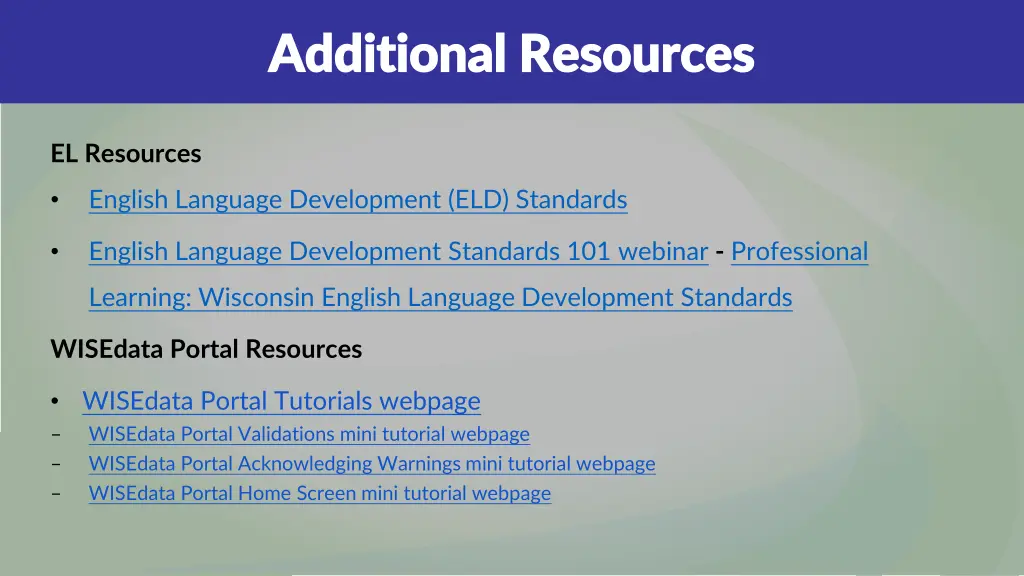 Additional Resources

EL Resources

• English Language Development (ELD) Standards

• English Language Development Standards 101 webinar - Professional Learning: Wisconsin English Language Development Standards

WISEdata Portal Resources

• WISEdata Portal Tutorials webpage
– WISEdata Portal Validations mini tutorial webpage
– WISEdata Portal Acknowledging Warnings mini tutorial webpage
– WISEdata Portal Home Screen mini tutorial webpage